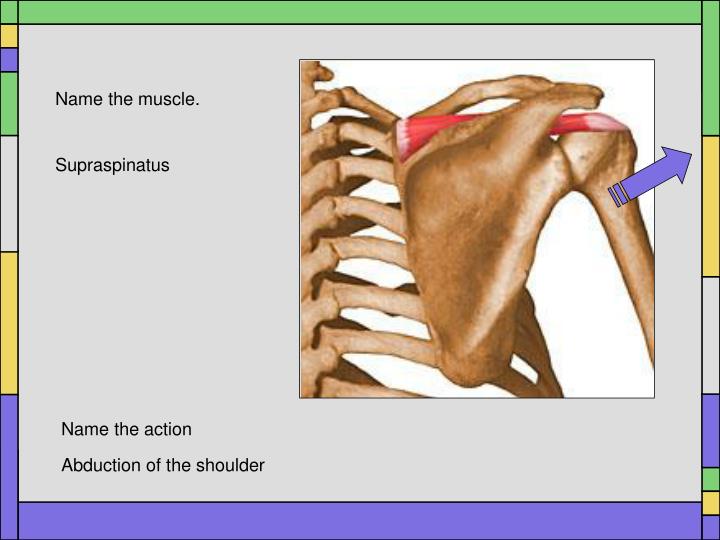 Name the muscle.

Supraspinatus

Name the action

Abduction of the shoulder